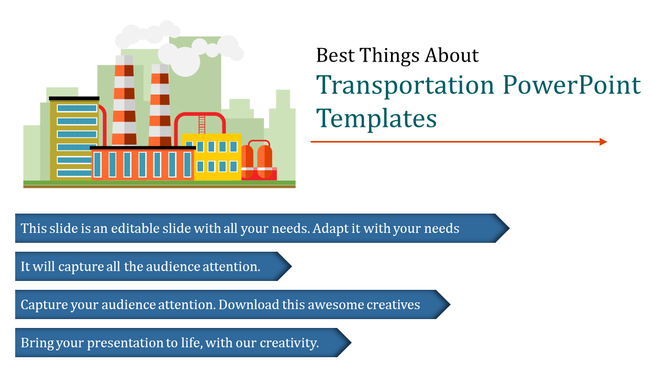 Best Things About
Transportation PowerPoint Templates

This slide is an editable slide with all your needs. Adapt it with your needs

It will capture all the audience attention.

Capture your audience attention. Download this awesome creatives

Bring your presentation to life, with our creativity.